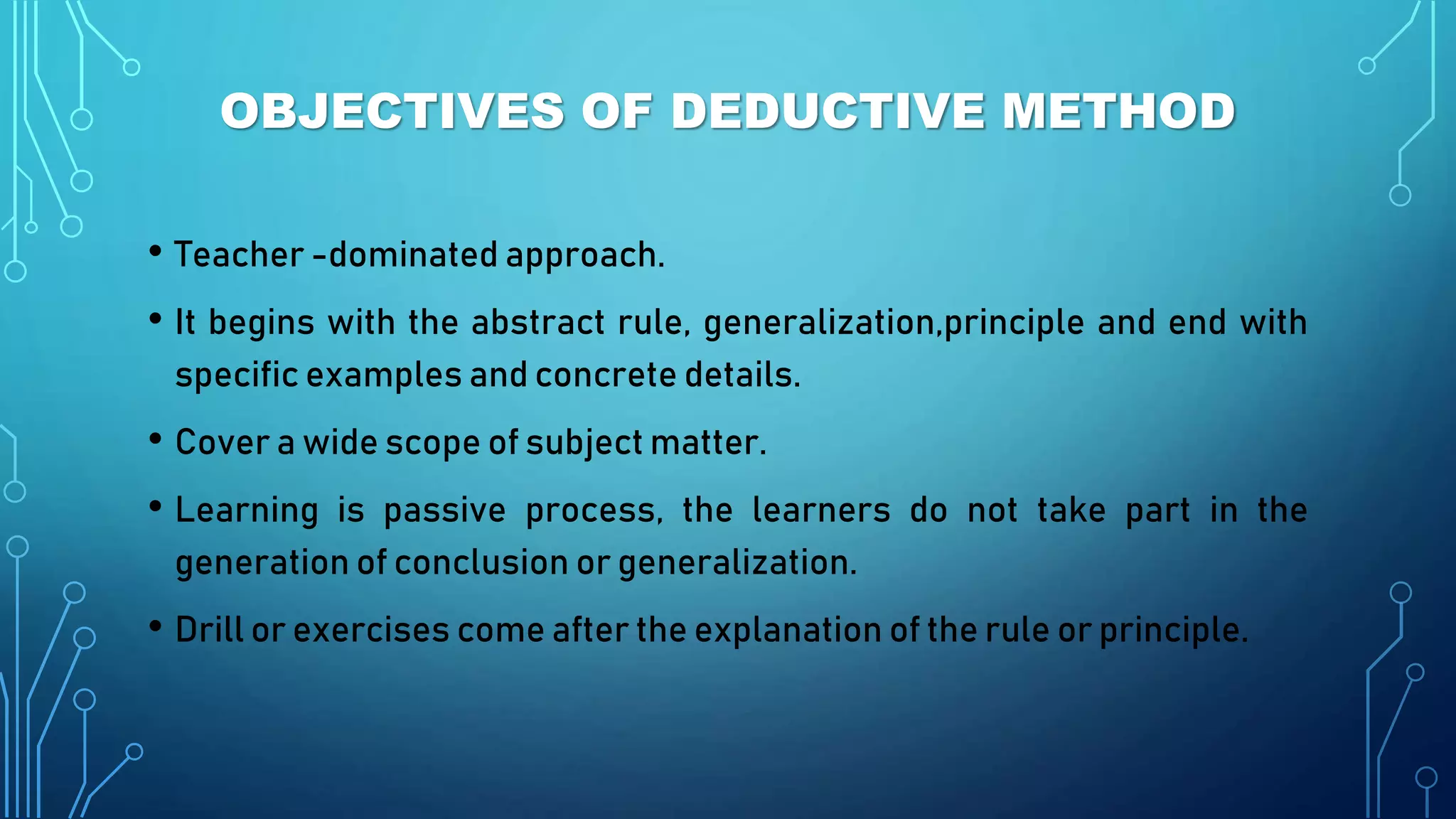 OBJECTIVES OF DEDUCTIVE METHOD

• Teacher -dominated approach.

• It begins with the abstract rule, generalization,principle and end with specific examples and concrete details.

• Cover a wide scope of subject matter.

• Learning is passive process, the learners do not take part in the generation of conclusion or generalization.

• Drill or exercises come after the explanation of the rule or principle.